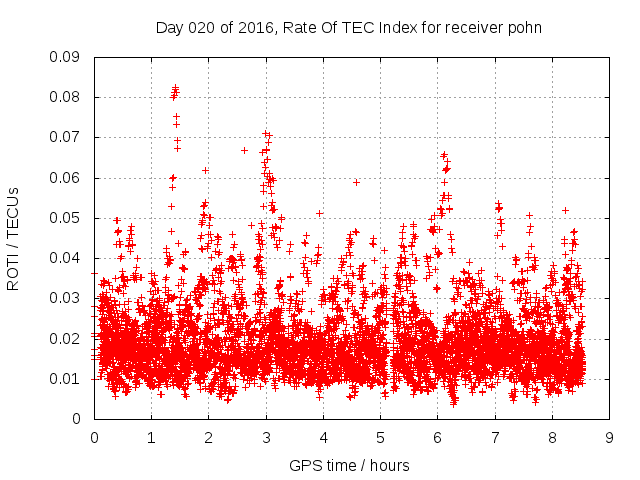 Day 020 of 2016, Rate Of TEC Index for receiver pohn

ROTI / TECUs

0.09
0.08
0.07
0.06
0.05
0.04
0.03
0.02
0.01
0

0 1 2 3 4 5 6 7 8 9

GPS time / hours